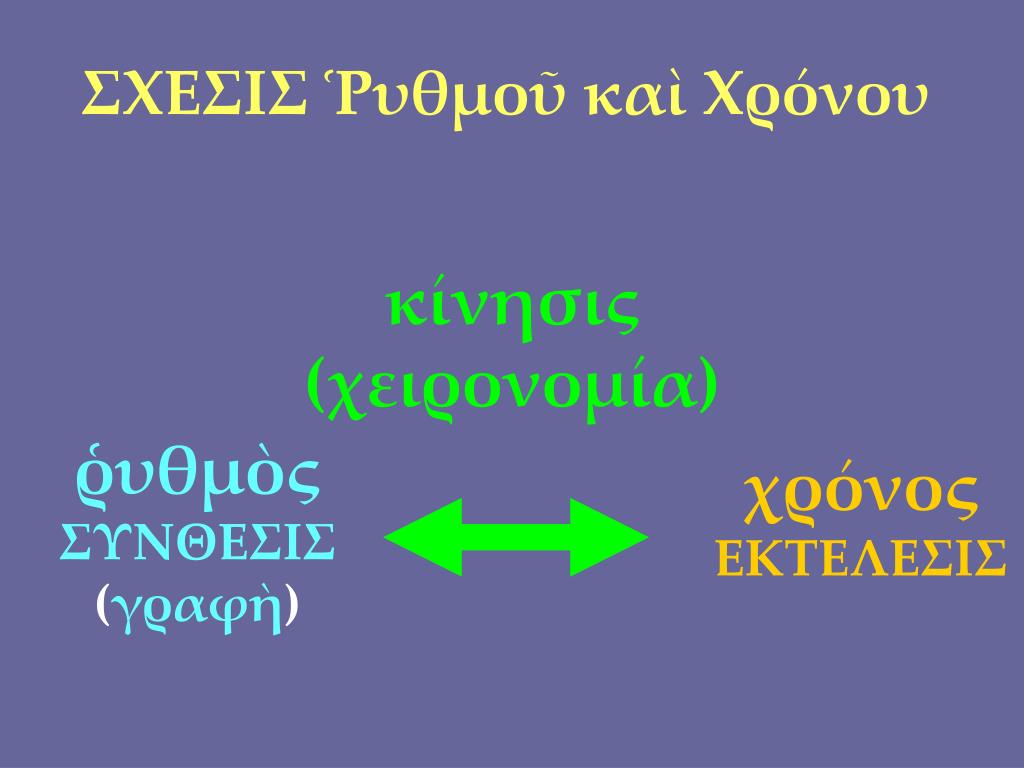 ΣΧΕΣΙΣ Ῥυθμοῦ καὶ Χρόνου

κίνησις
(χειρονομία)

ῥυθμὸς
ΣΥΝΘΕΣΙΣ
(γραφὴ)

χρόνος
ΕΚΤΕΛΕΣΙΣ